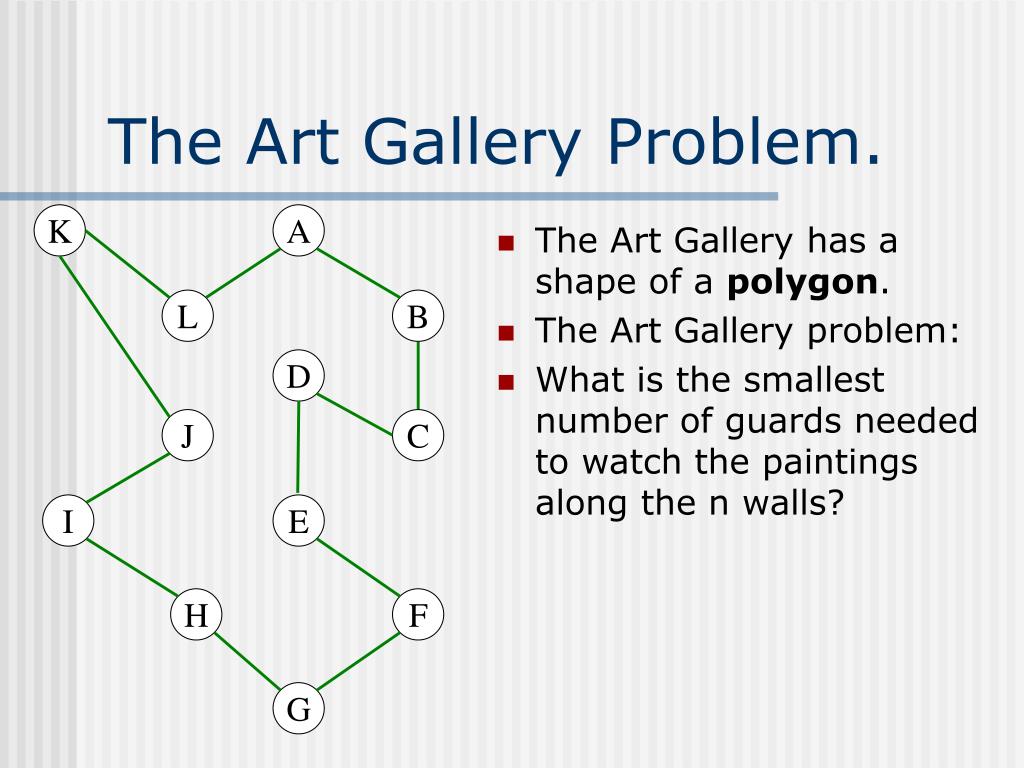 The Art Gallery Problem.

K
A
L
B
D
J
C
I
E
H
F
G

- The Art Gallery has a shape of a **polygon**.
- The Art Gallery problem:
- What is the smallest number of guards needed to watch the paintings along the n walls?